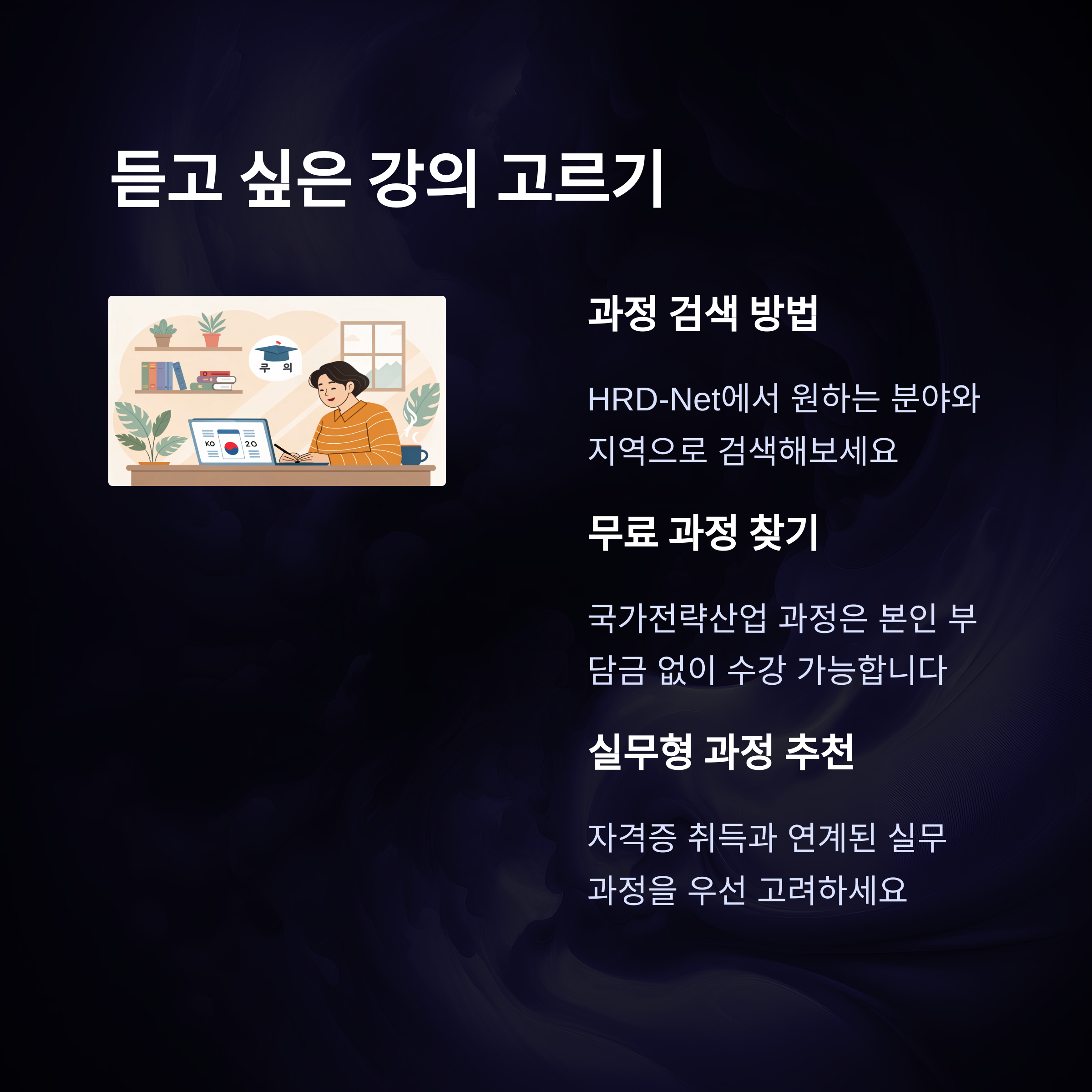 듣고 싶은 강의 고르기

쿠 의

KO

20

과정 검색 방법

HRD-Net에서 원하는 분야와 지역으로 검색해보세요

무료 과정 찾기

국가전략산업 과정은 본인 부담금 없이 수강 가능합니다

실무형 과정 추천

자격증 취득과 연계된 실무 과정을 우선 고려하세요